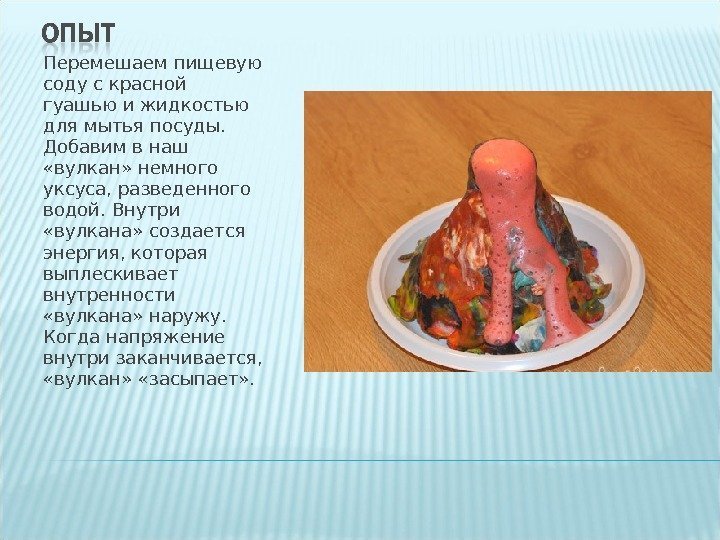 ОПЫТ

Перемешаем пищевую соду с красной гуашью и жидкостью для мытья посуды. Добавим в наш «вулкан» немного уксуса, разведенного водой. Внутри «вулкана» создается энергия, которая выплескивает внутренности «вулкана» наружу. Когда напряжение внутри заканчивается, «вулкан» «засыпает».